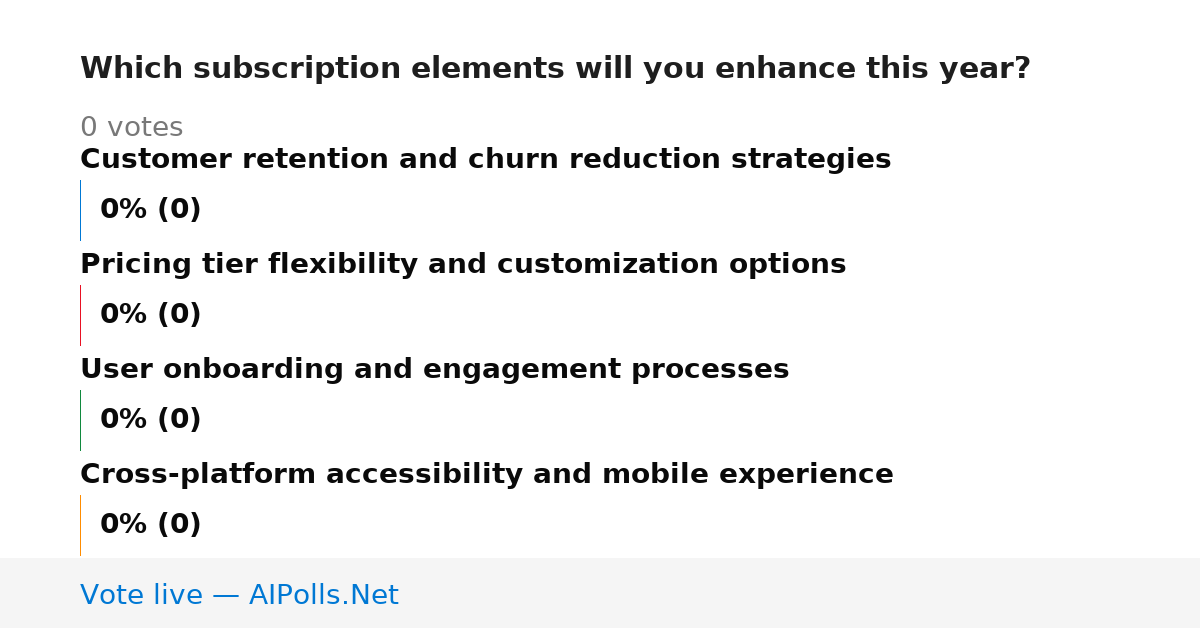 Which subscription elements will you enhance this year?

0 votes

Customer retention and churn reduction strategies

0% (0)

Pricing tier flexibility and customization options

0% (0)

User onboarding and engagement processes

0% (0)

Cross-platform accessibility and mobile experience

0% (0)

Vote live — AIPolls.Net